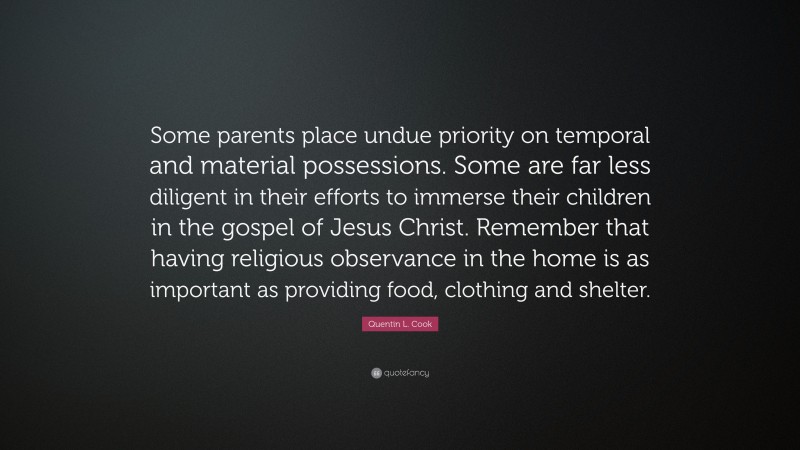 Some parents place undue priority on temporal and material possessions. Some are far less diligent in their efforts to immerse their children in the gospel of Jesus Christ. Remember that having religious observance in the home is as important as providing food, clothing and shelter.

Quentin L. Cook

quotefancy